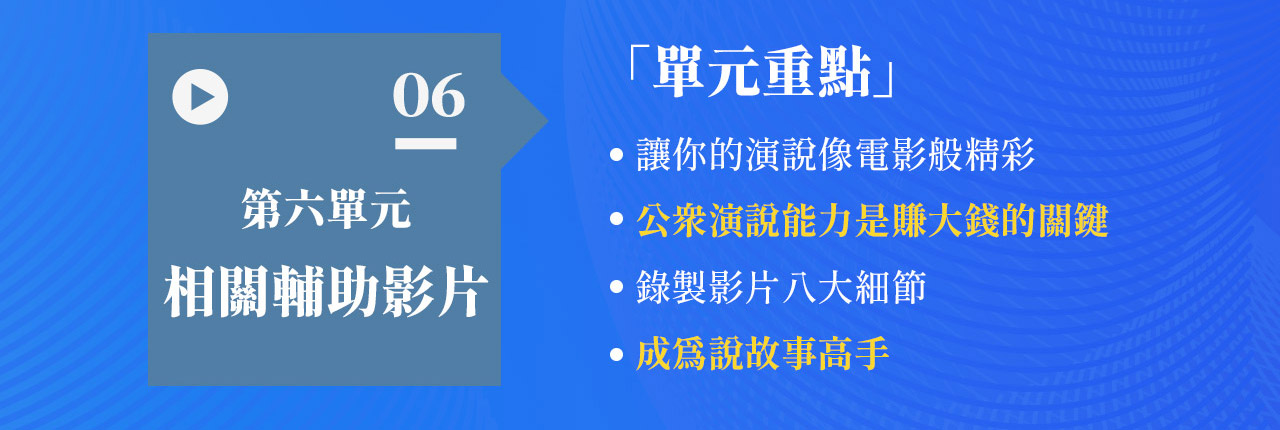 06

第六單元

相關輔助影片

「單元重點」

• 讓你的演說像電影般精彩
• 公衆演說能力是賺大錢的關鍵
• 錄製影片八大細節
• 成爲說故事高手